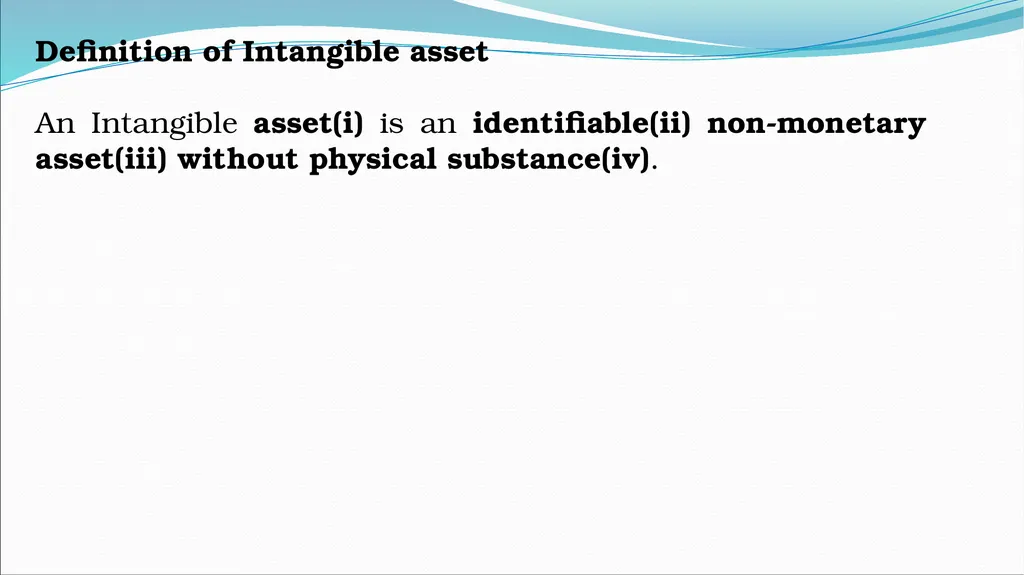 Definition of Intangible asset

An Intangible asset(i) is an identifiable(ii) non-monetary asset(iii) without physical substance(iv).